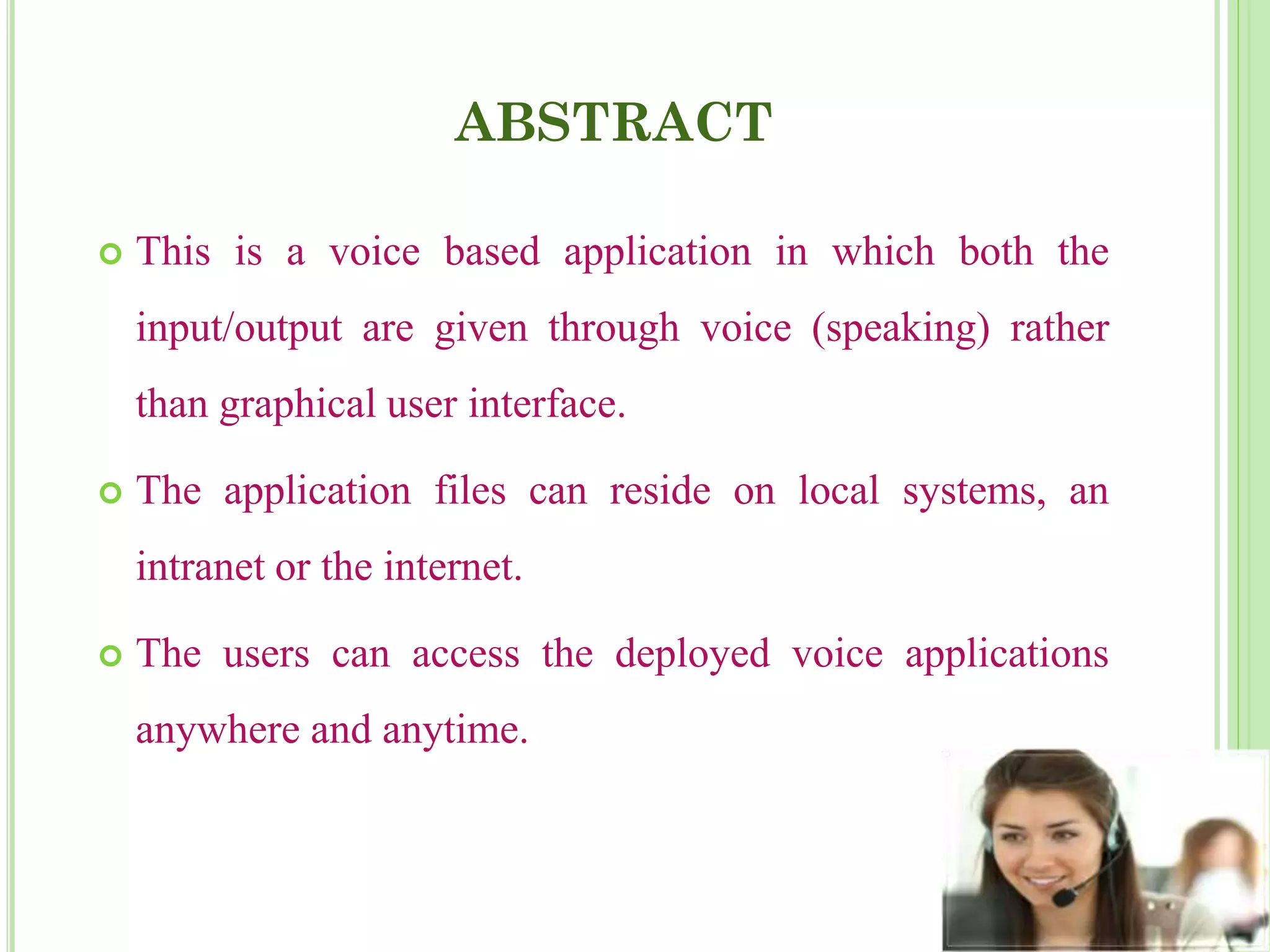 ABSTRACT

This is a voice based application in which both the input/output are given through voice (speaking) rather than graphical user interface.

The application files can reside on local systems, an intranet or the internet.

The users can access the deployed voice applications anywhere and anytime.